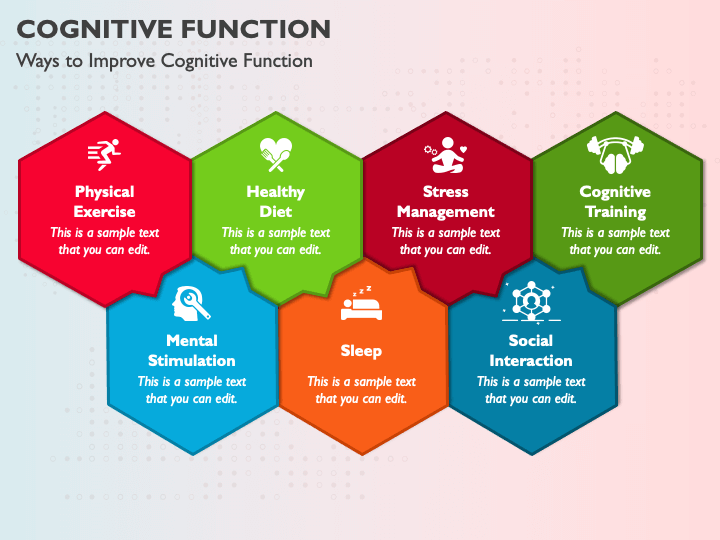 COGNITIVE FUNCTION

Ways to Improve Cognitive Function

Physical Exercise
This is a sample text that you can edit.

Healthy Diet
This is a sample text that you can edit.

Stress Management
This is a sample text that you can edit.

Cognitive Training
This is a sample text that you can edit.

Mental Stimulation
This is a sample text that you can edit.

Sleep
This is a sample text that you can edit.

Social Interaction
This is a sample text that you can edit.